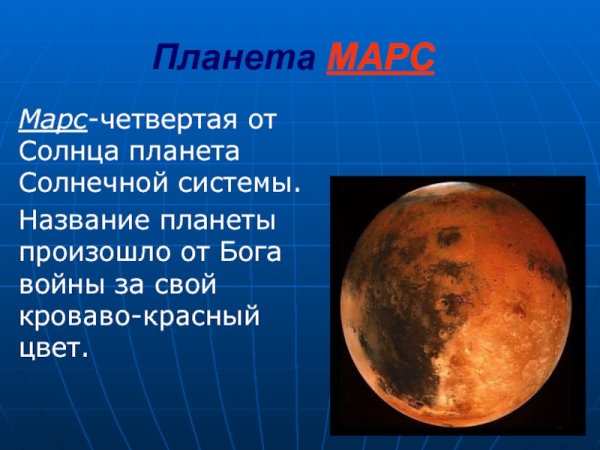 Планета МАРС

Марс-четвертая от Солнца планета Солнечной системы.

Название планеты произошло от Бога войны за свой кроваво-красный цвет.